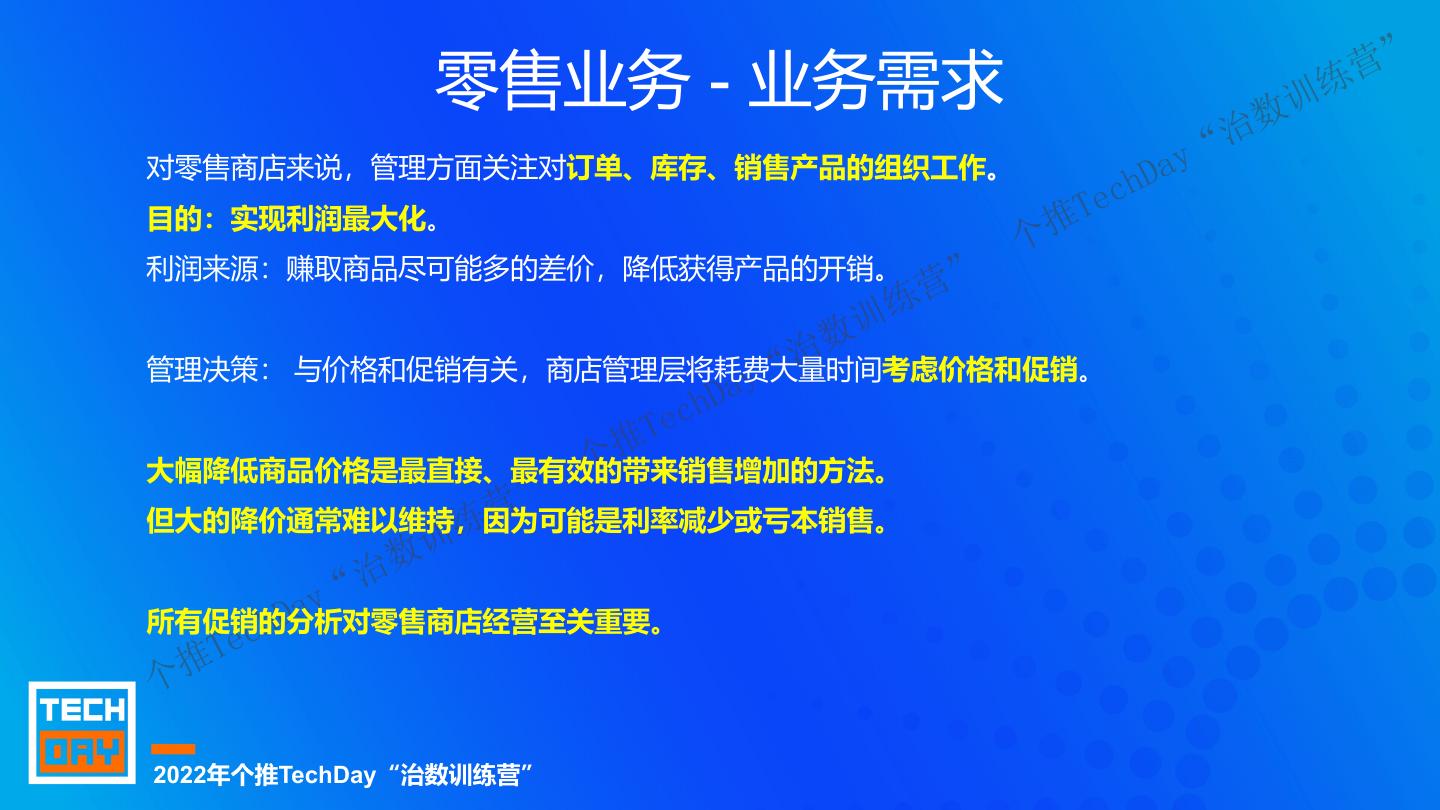 零售业务 - 业务需求

对零售商店来说，管理方面关注对订单、库存、销售产品的组织工作。

目的：实现利润最大化。

利润来源：赚取商品尽可能多的差价，降低获得产品的开销。

管理决策： 与价格和促销有关，商店管理层将耗费大量时间考虑价格和促销。

大幅降低商品价格是最直接、最有效的带来销售增加的方法。
但大的降价通常难以维持，因为可能是利率减少或亏本销售。

所有促销的分析对零售商店经营至关重要。

个推TechDay“治数训练营”

个推TechDay“治数训练营”

个推TechDay“治数训练营”

TECH DAY

2022年个推TechDay“治数训练营”